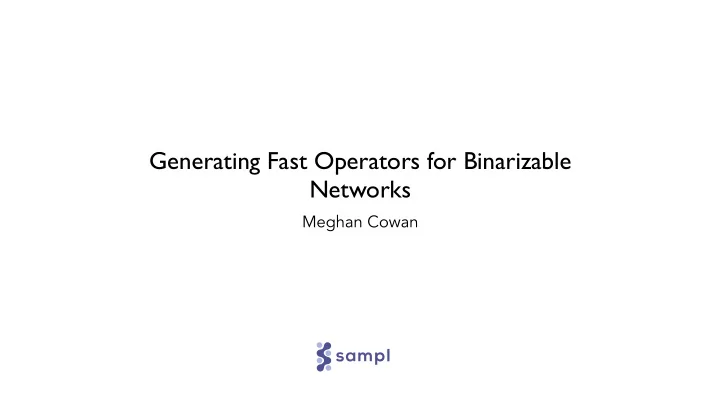 Generating Fast Operators for Binarizable Networks

Meghan Cowan

sampl